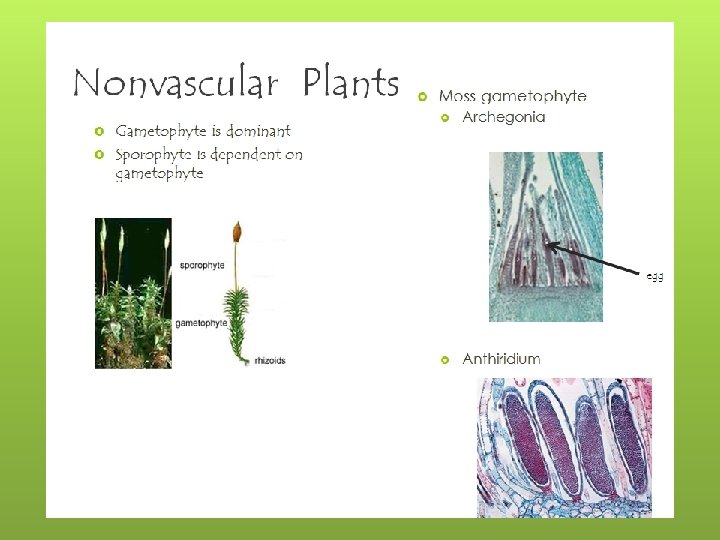 Nonvascular Plants

Gametophyte is dominant

Sporophyte is dependent on gametophyte

sporophyte

gametophyte

rhizoids

Moss gametophyte

Archegonia

egg

Anthiridium